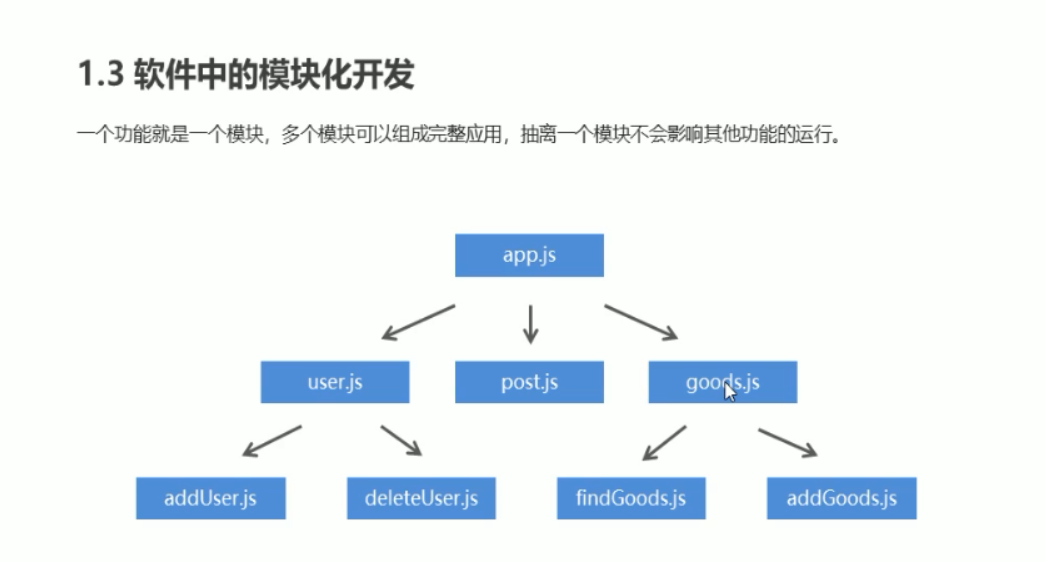 1.3 软件中的模块化开发

一个功能就是一个模块，多个模块可以组成完整应用，抽离一个模块不会影响其他功能的运行。

app.js

user.js

post.js

goods.js

addUser.js

deleteUser.js

findGoods.js

addGoods.js